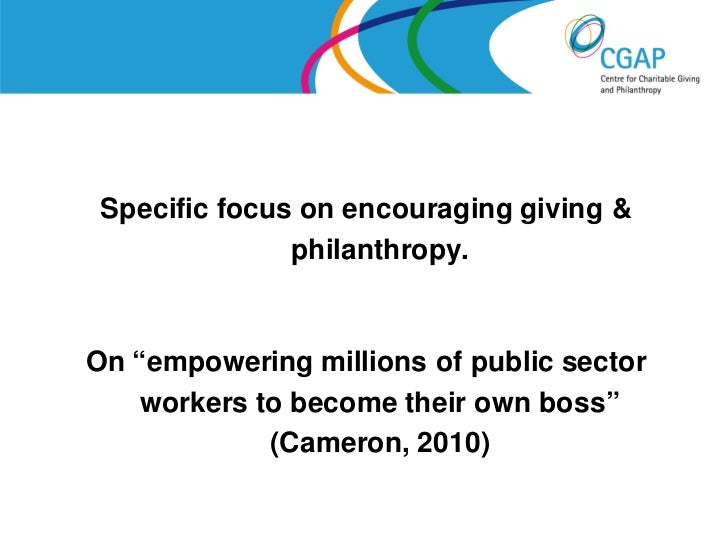 CGAP
Centre for Charitable Giving and Philanthropy

Specific focus on encouraging giving & philanthropy.

On “empowering millions of public sector workers to become their own boss” (Cameron, 2010)